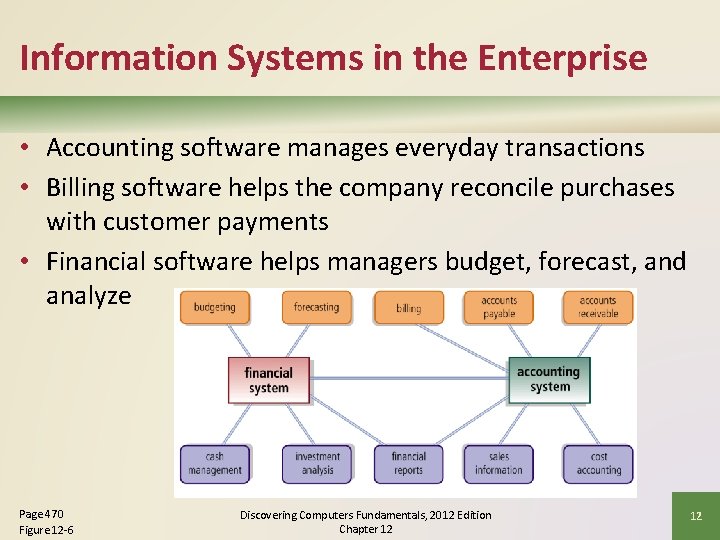 Information Systems in the Enterprise

• Accounting software manages everyday transactions
• Billing software helps the company reconcile purchases with customer payments
• Financial software helps managers budget, forecast, and analyze

budgeting
forecasting
billing
accounts payable
accounts receivable
financial system
accounting system
cash management
investment analysis
financial reports
sales information
cost accounting

Page 470
Figure 12-6

Discovering Computers Fundamentals, 2012 Edition
Chapter 12

12